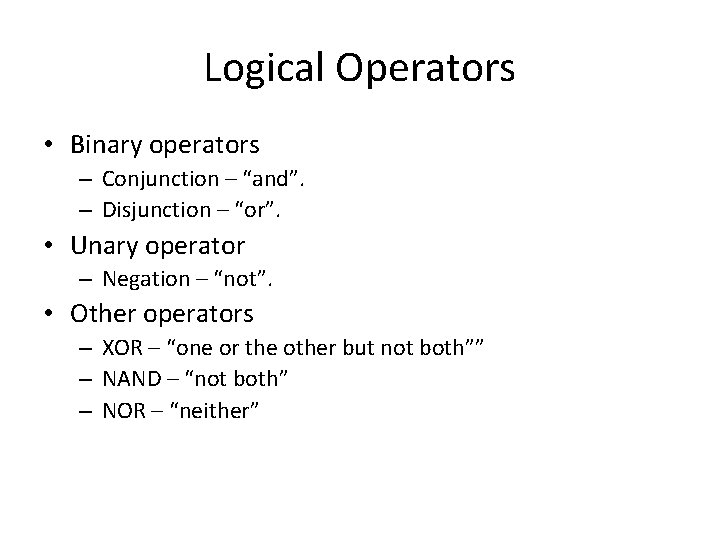 Logical Operators

• Binary operators
 – Conjunction – “and”.
 – Disjunction – “or”.
• Unary operator
 – Negation – “not”.
• Other operators
 – XOR – “one or the other but not both””
 – NAND – “not both”
 – NOR – “neither”